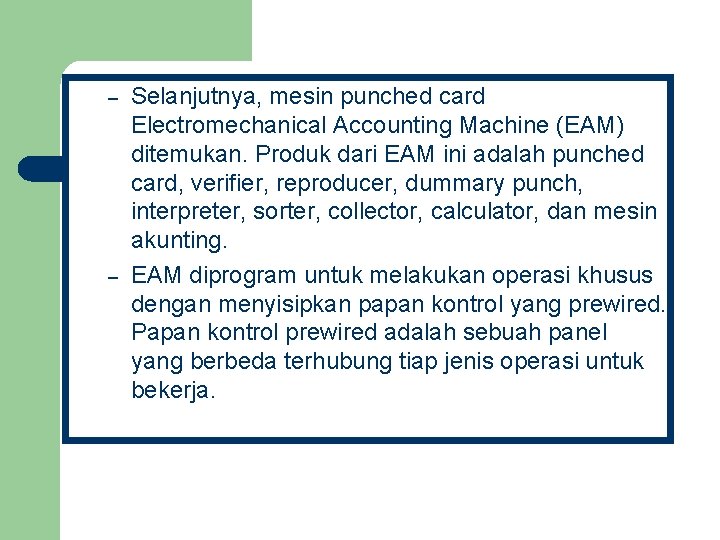 – Selanjutnya, mesin punched card Electromechanical Accounting Machine (EAM) ditemukan. Produk dari EAM ini adalah punched card, verifier, reproducer, dummary punch, interpreter, sorter, collector, calculator, dan mesin akunting.

– EAM diprogram untuk melakukan operasi khusus dengan menyisipkan papan kontrol yang prewired. Papan kontrol prewired adalah sebuah panel yang berbeda terhubung tiap jenis operasi untuk bekerja.